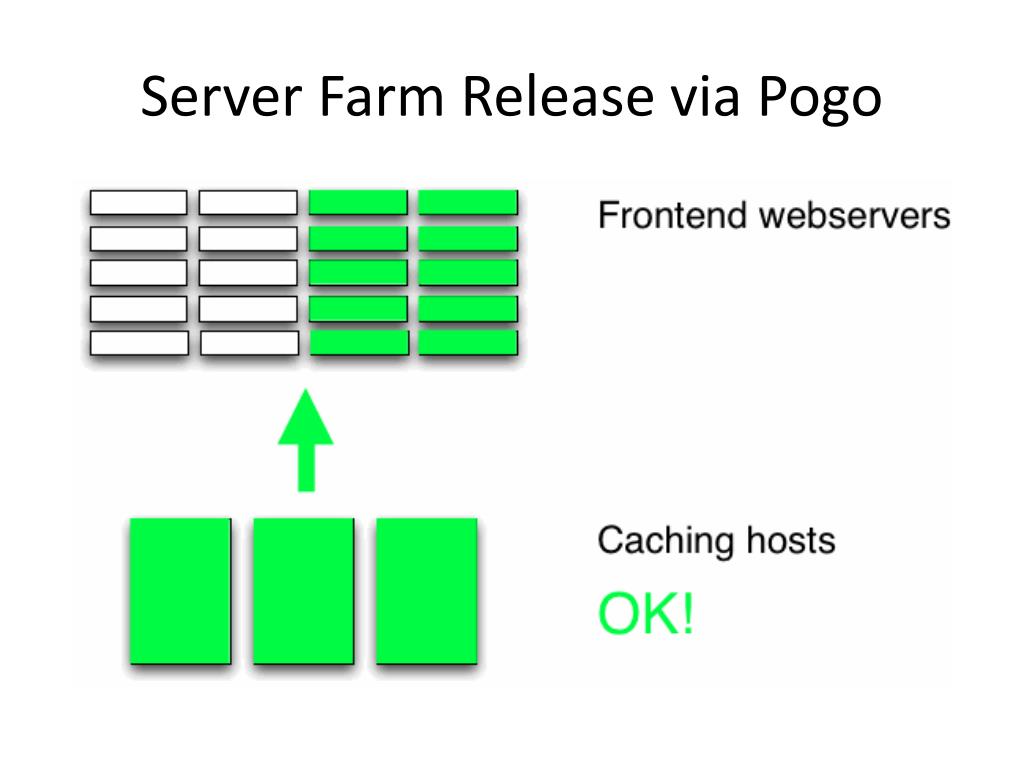 Server Farm Release via Pogo

Frontend webservers

Caching hosts

OK!